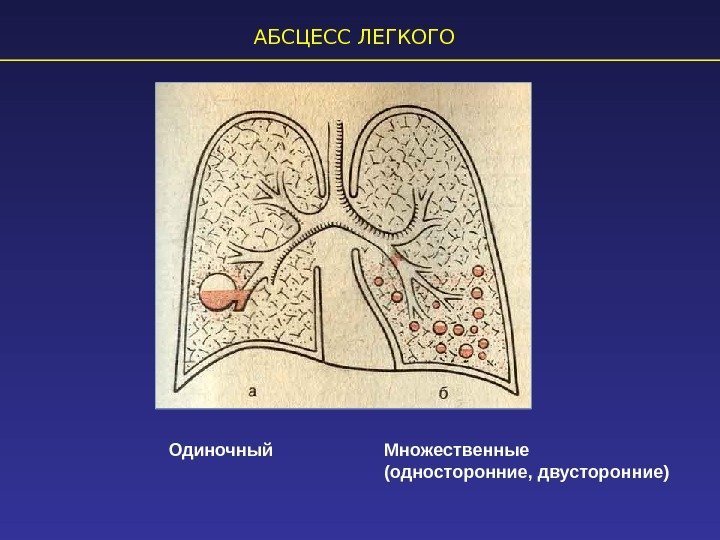 АБСЦЕСС ЛЕГКОГО

а

б

Одиночный

Множественные
(односторонние, двусторонние)